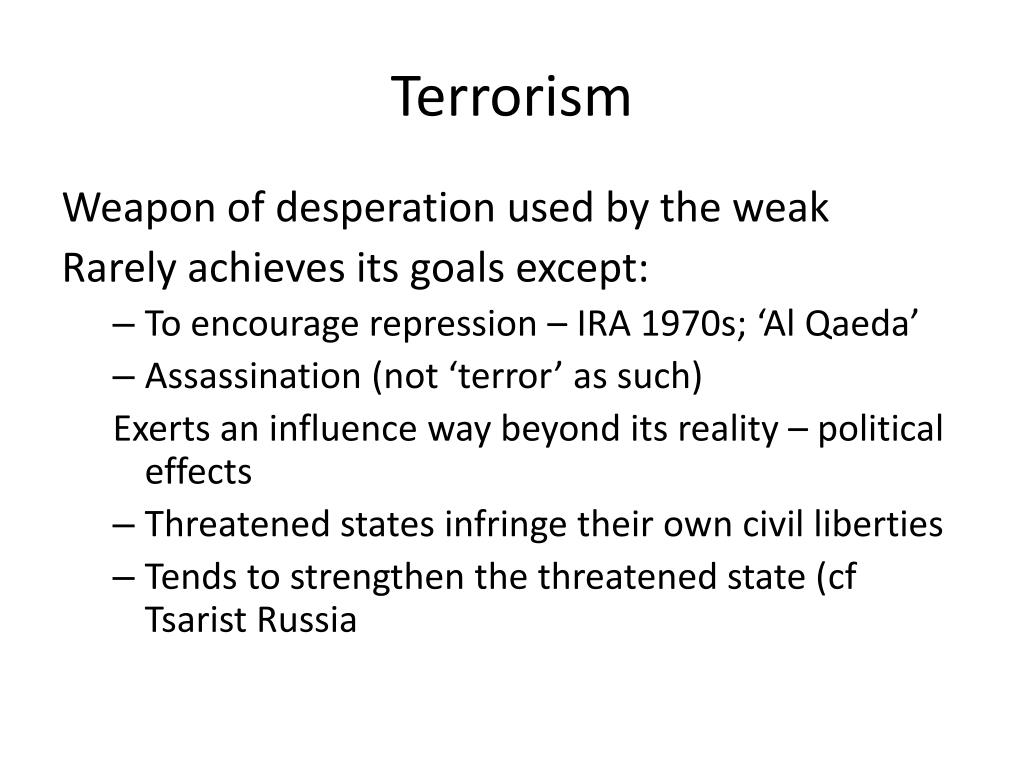 Terrorism

Weapon of desperation used by the weak

Rarely achieves its goals except:

– To encourage repression – IRA 1970s; ‘Al Qaeda’

– Assassination (not ‘terror’ as such)

Exerts an influence way beyond its reality – political effects

– Threatened states infringe their own civil liberties

– Tends to strengthen the threatened state (cf Tsarist Russia